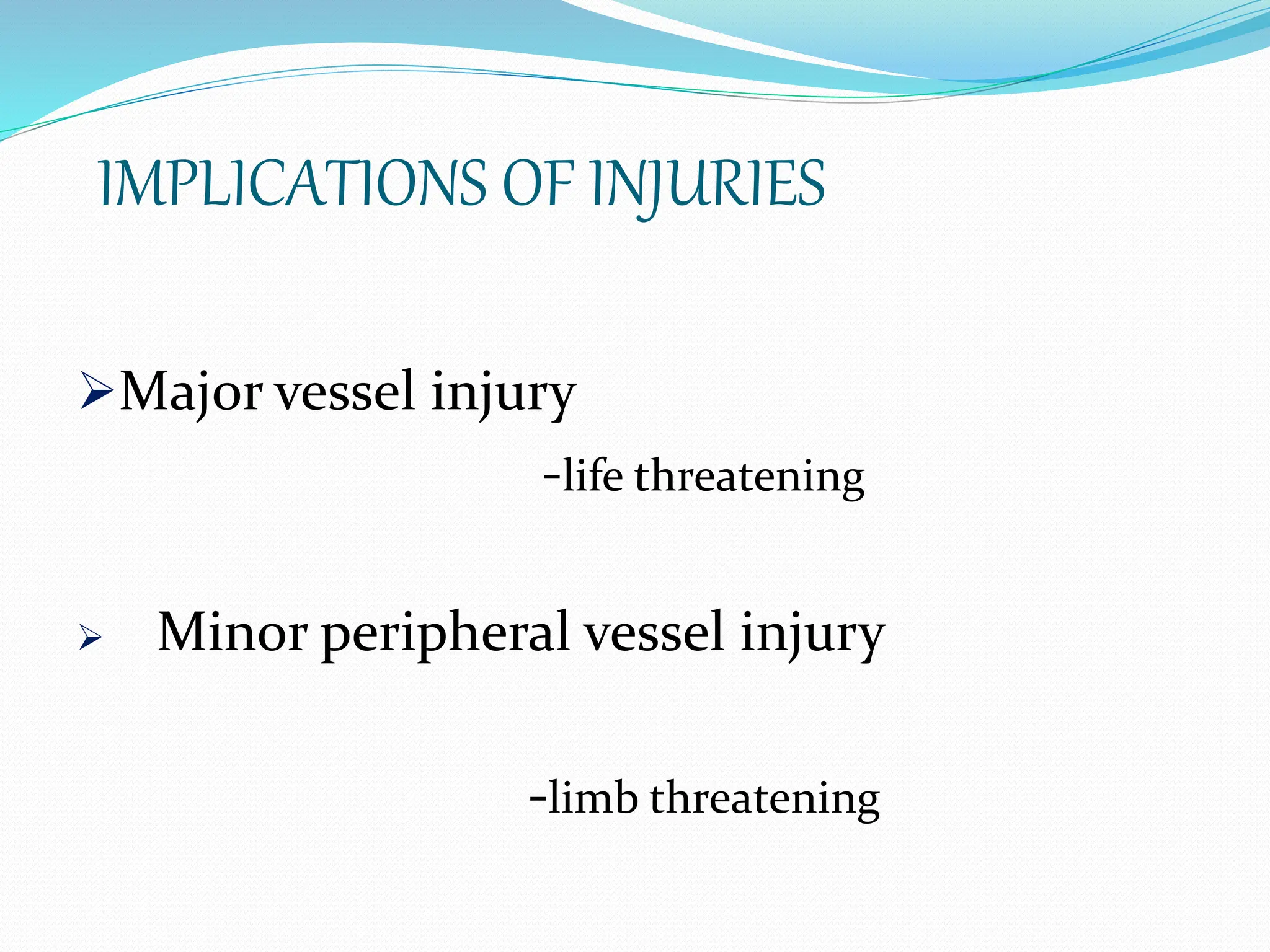 IMPLICATIONS OF INJURIES

➢Major vessel injury

-life threatening

➢ Minor peripheral vessel injury

-limb threatening